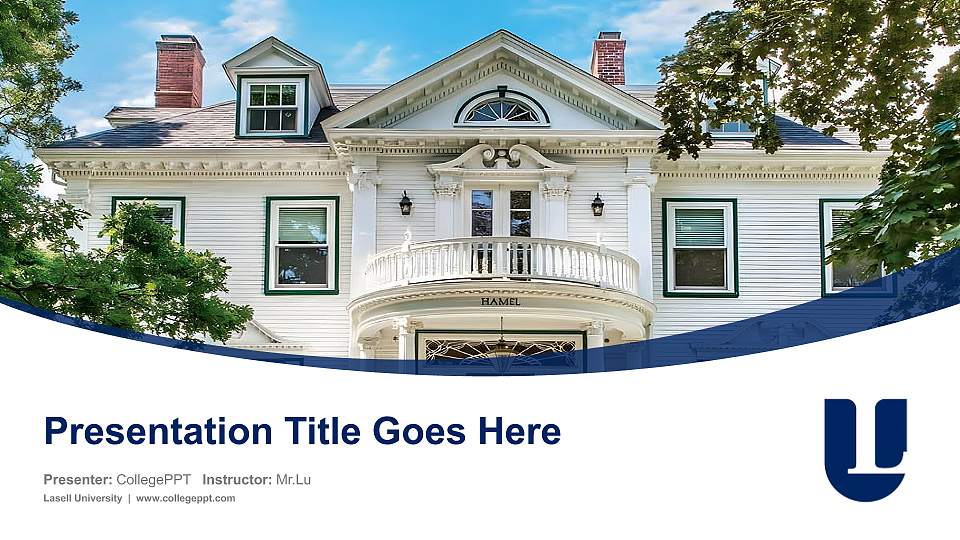 HAMEL

Presentation Title Goes Here

Presenter: CollegePPT Instructor: Mr.Lu

Lasell University | www.collegeppt.com